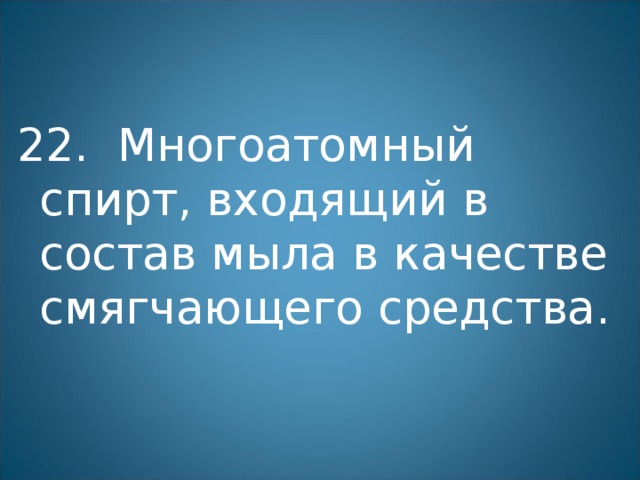 22. Многоатомный спирт, входящий в состав мыла в качестве смягчающего средства.